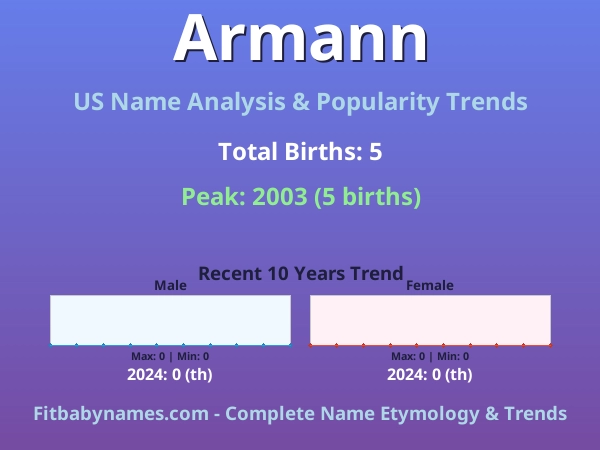 Armann

US Name Analysis & Popularity Trends

Total Births: 5

Peak: 2003 (5 births)

Recent 10 Years Trend

Male

Max: 0 | Min: 0

2024: 0 (th)

Female

Max: 0 | Min: 0

2024: 0 (th)

Fitbabynames.com - Complete Name Etymology & Trends